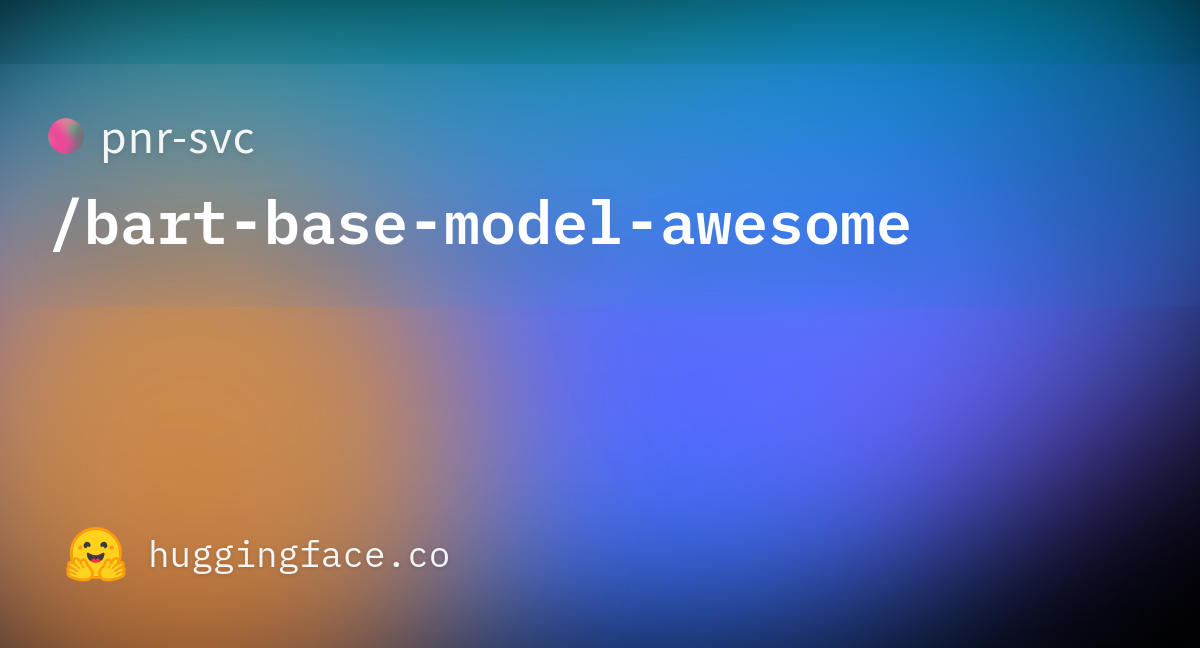 pnr-svc
/bart-base-model-awesome

huggingface.co